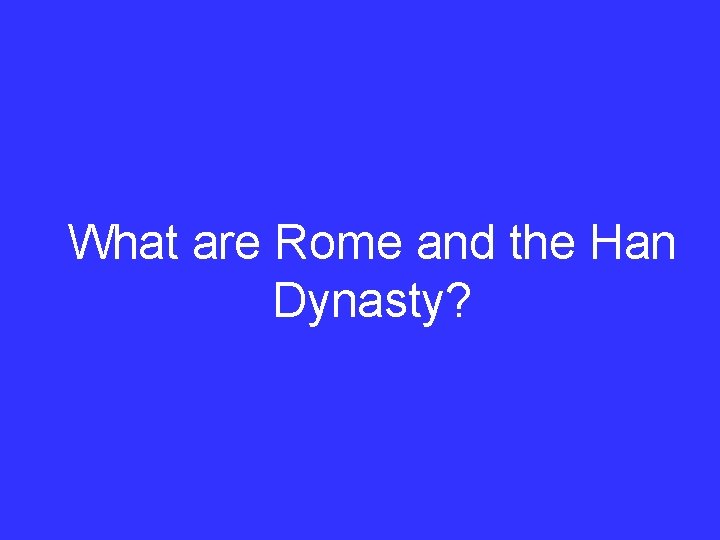 What are Rome and the Han Dynasty?